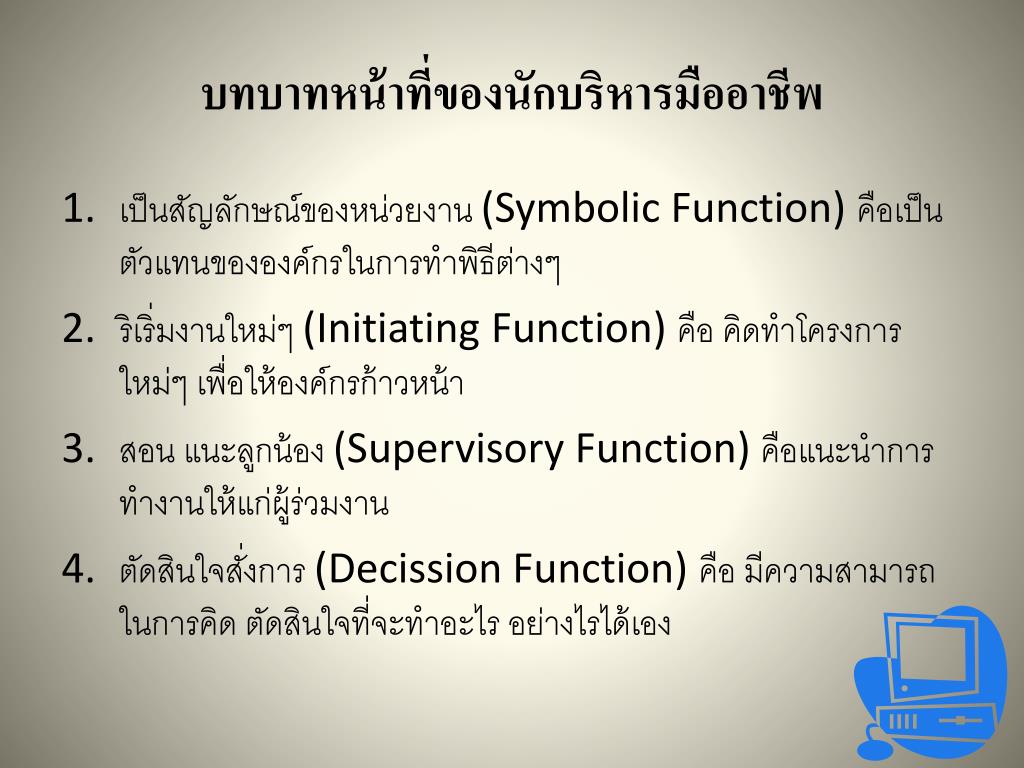 บทบาทหน้าที่ของนักบริหารมืออาชีพ

1. เป็นสัญลักษณ์ของหน่วยงาน (Symbolic Function) คือเป็นตัวแทนขององค์กรในการทำพิธีต่างๆ

2. ริเริ่มงานใหม่ๆ (Initiating Function) คือ คิดทำโครงการใหม่ๆ เพื่อให้องค์กรก้าวหน้า

3. สอน แนะลูกน้อง (Supervisory Function) คือแนะนำการทำงานให้แก่ผู้ร่วมงาน

4. ตัดสินใจสั่งการ (Decission Function) คือ มีความสามารถในการคิด ตัดสินใจที่จะทำอะไร อย่างไรได้เอง